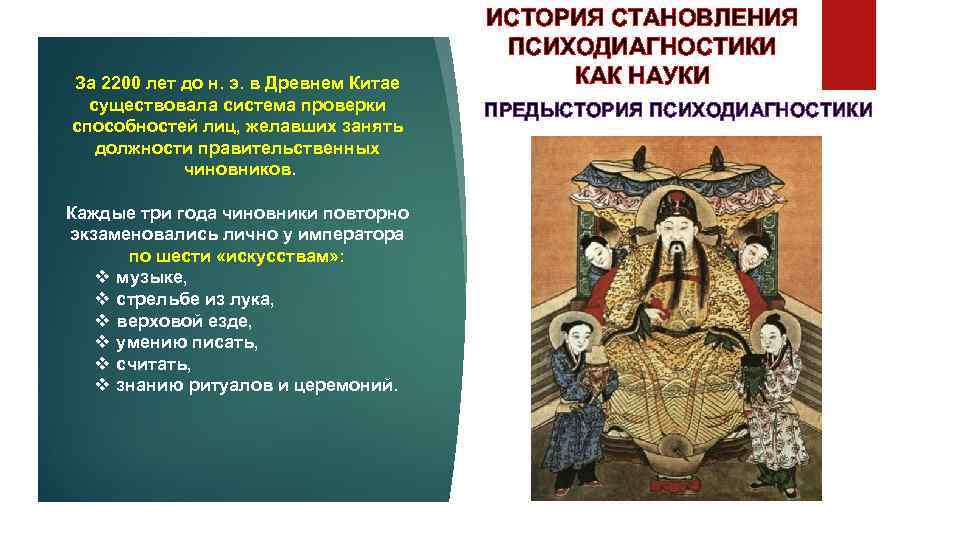 ИСТОРИЯ СТАНОВЛЕНИЯ ПСИХОДИАГНОСТИКИ КАК НАУКИ

ПРЕДЫСТОРИЯ ПСИХОДИАГНОСТИКИ

За 2200 лет до н. э. в Древнем Китае существовала система проверки способностей лиц, желавших занять должности правительственных чиновников.

Каждые три года чиновники повторно экзаменовались лично у императора по шести «искусствам»:
❖ музыке,
❖ стрельбе из лука,
❖ верховой езде,
❖ умению писать,
❖ считать,
❖ знанию ритуалов и церемоний.